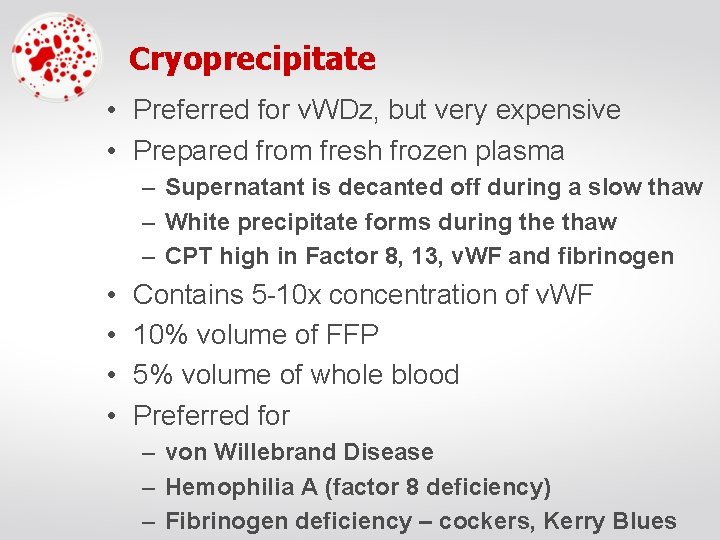 Cryoprecipitate

• Preferred for vWDz, but very expensive
• Prepared from fresh frozen plasma
– Supernatant is decanted off during a slow thaw
– White precipitate forms during the thaw
– CPT high in Factor 8, 13, vWF and fibrinogen
• Contains 5-10x concentration of vWF
• 10% volume of FFP
• 5% volume of whole blood
• Preferred for
– von Willebrand Disease
– Hemophilia A (factor 8 deficiency)
– Fibrinogen deficiency – cockers, Kerry Blues